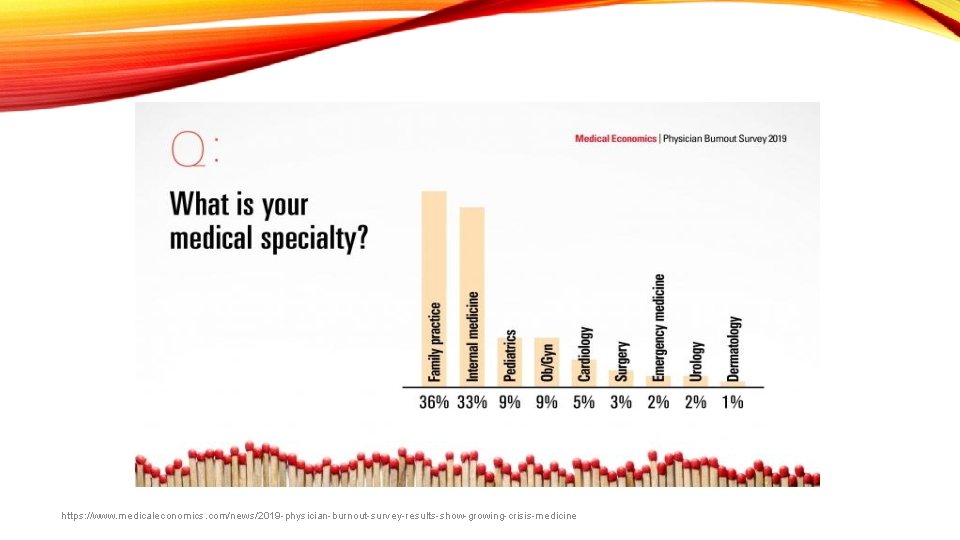 Q:

Medical Economics | Physician Burnout Survey 2019

What is your medical specialty?

Family practice
Internal medicine
Pediatrics
Ob/Gyn
Cardiology
Surgery
Emergency medicine
Urology
Dermatology

36% 33% 9% 9% 5% 3% 2% 2% 1%

https://www.medicaleconomics.com/news/2019-physician-burnout-survey-results-show-growing-crisis-medicine